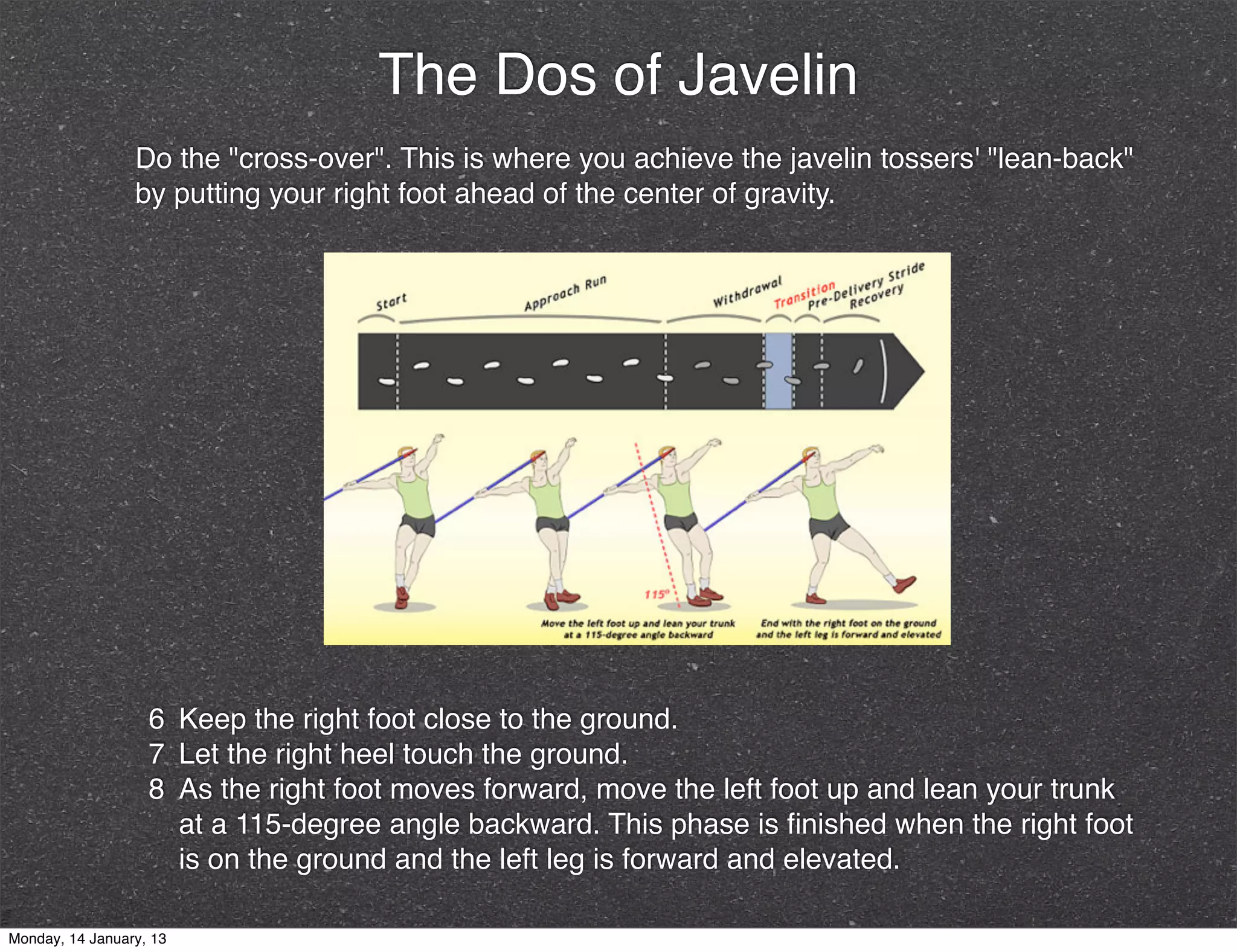 The Dos of Javelin

Do the "cross-over". This is where you achieve the javelin tossers' "lean-back" by putting your right foot ahead of the center of gravity.

Start

Approach Run

Withdrawal

Transition

Pre-Delivery Stride

Recovery

115°

Move the left foot up and lean your trunk at a 115-degree angle backward

End with the right foot on the ground and the left leg is forward and elevated

6 Keep the right foot close to the ground.
7 Let the right heel touch the ground.
8 As the right foot moves forward, move the left foot up and lean your trunk at a 115-degree angle backward. This phase is finished when the right foot is on the ground and the left leg is forward and elevated.

Monday, 14 January, 13